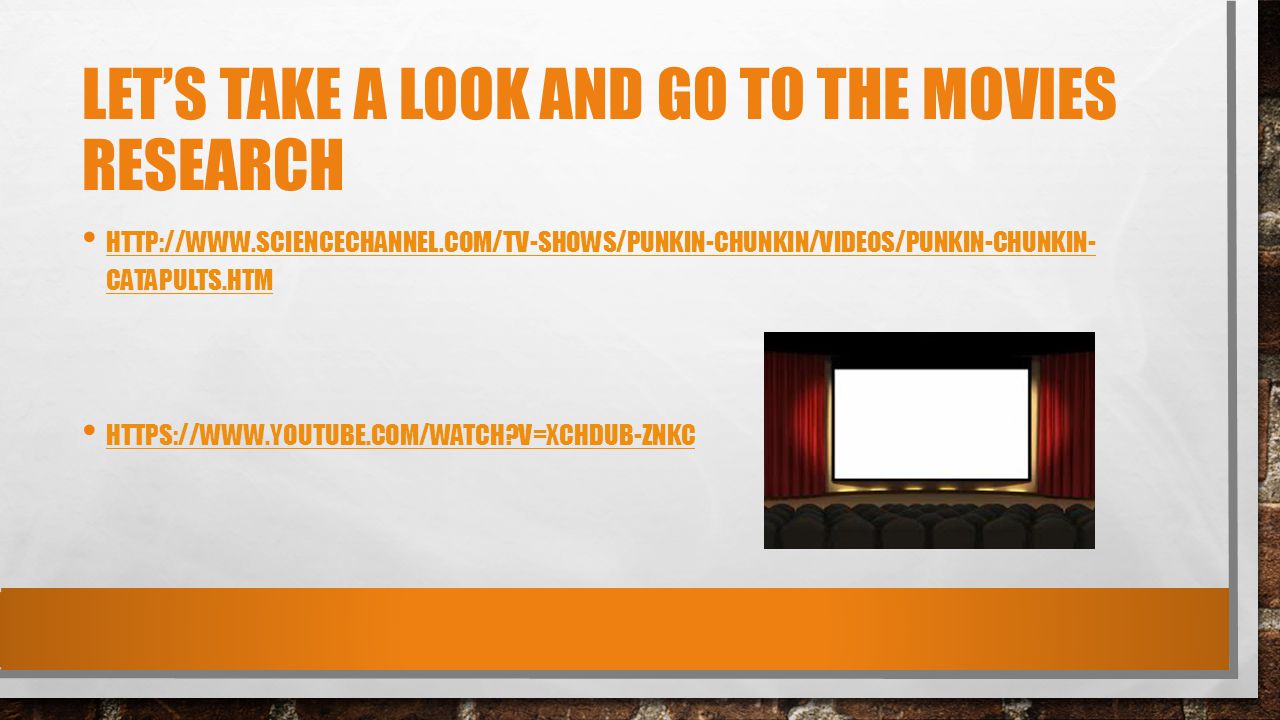 LET'S TAKE A LOOK AND GO TO THE MOVIES RESEARCH

• HTTP://WWW.SCIENCECHANNEL.COM/TV-SHOWS/PUNKIN-CHUNKIN/VIDEOS/PUNKIN-CHUNKIN-CATAPULTS.HTM

• HTTPS://WWW.YOUTUBE.COM/WATCH?V=XCHDUB-ZNKC